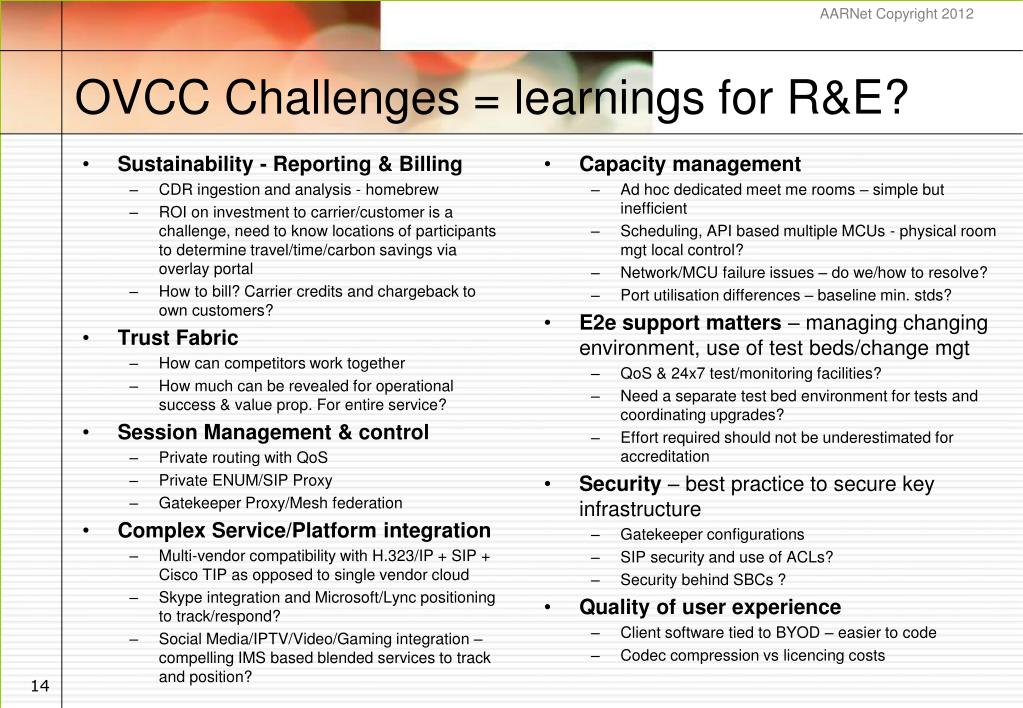 AARNet Copyright 2012

OVCC Challenges = learnings for R&E?

• Sustainability - Reporting & Billing
– CDR ingestion and analysis - homebrew
– ROI on investment to carrier/customer is a challenge, need to know locations of participants to determine travel/time/carbon savings via overlay portal
– How to bill? Carrier credits and chargeback to own customers?

• Trust Fabric
– How can competitors work together
– How much can be revealed for operational success & value prop. For entire service?

• Session Management & control
– Private routing with QoS
– Private ENUM/SIP Proxy
– Gatekeeper Proxy/Mesh federation

• Complex Service/Platform integration
– Multi-vendor compatibility with H.323/IP + SIP + Cisco TIP as opposed to single vendor cloud
– Skype integration and Microsoft/Lync positioning to track/respond?
– Social Media/IPTV/Video/Gaming integration – compelling IMS based blended services to track and position?

• Capacity management
– Ad hoc dedicated meet me rooms – simple but inefficient
– Scheduling, API based multiple MCUs - physical room mgt local control?
– Network/MCU failure issues – do we/how to resolve?
– Port utilisation differences – baseline min. stds?

• E2e support matters – managing changing environment, use of test beds/change mgt
– QoS & 24x7 test/monitoring facilities?
– Need a separate test bed environment for tests and coordinating upgrades?
– Effort required should not be underestimated for accreditation

• Security – best practice to secure key infrastructure
– Gatekeeper configurations
– SIP security and use of ACLs?
– Security behind SBCs ?

• Quality of user experience
– Client software tied to BYOD – easier to code
– Codec compression vs licencing costs

14